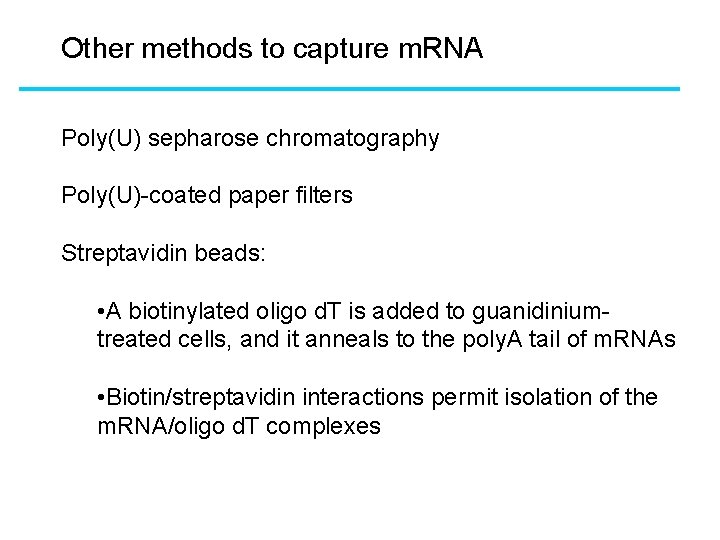 Other methods to capture mRNA

Poly(U) sepharose chromatography

Poly(U)-coated paper filters

Streptavidin beads:

•A biotinylated oligo dT is added to guanidinium-treated cells, and it anneals to the polyA tail of mRNAs

•Biotin/streptavidin interactions permit isolation of the mRNA/oligo dT complexes